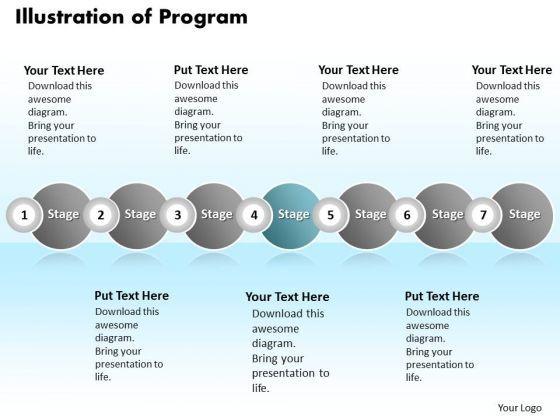 Illustration of Program

Your Text Here
Download this awesome diagram. Bring your presentation to life.

Put Text Here
Download this awesome diagram. Bring your presentation to life.

Your Text Here
Download this awesome diagram. Bring your presentation to life.

Your Text Here
Download this awesome diagram. Bring your presentation to life.

1 Stage 2 Stage 3 Stage 4 Stage 5 Stage 6 Stage 7 Stage

Put Text Here
Download this awesome diagram. Bring your presentation to life.

Your Text Here
Download this awesome diagram. Bring your presentation to life.

Put Text Here
Download this awesome diagram. Bring your presentation to life.

Your Logo